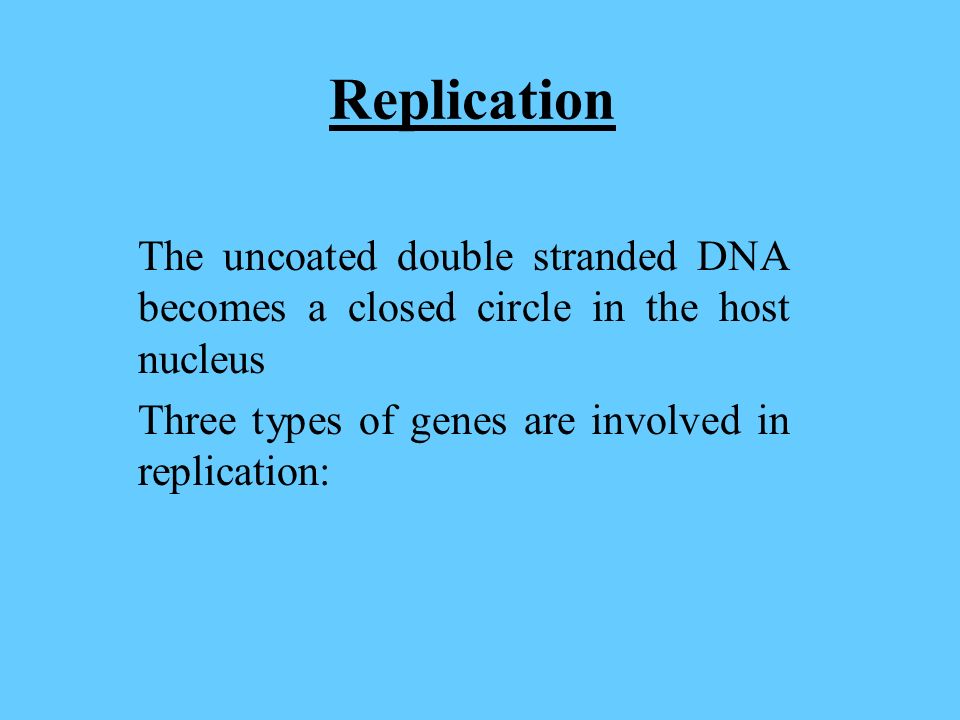 Replication

The uncoated double stranded DNA becomes a closed circle in the host nucleus

Three types of genes are involved in replication: